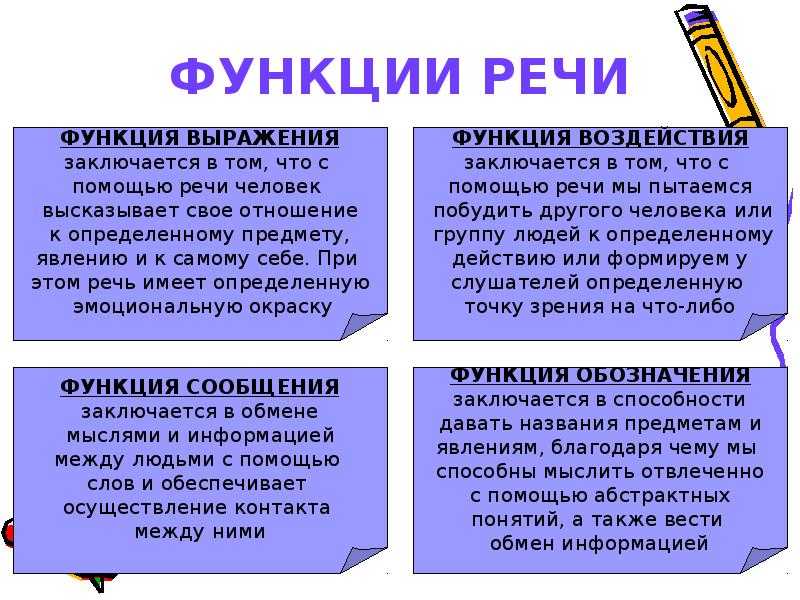 ФУНКЦИИ РЕЧИ

ФУНКЦИЯ ВЫРАЖЕНИЯ
заключается в том, что с помощью речи человек высказывает свое отношение к определенному предмету, явлению и к самому себе. При этом речь имеет определенную эмоциональную окраску

ФУНКЦИЯ ВОЗДЕЙСТВИЯ
заключается в том, что с помощью речи мы пытаемся побудить другого человека или группу людей к определенному действию или формируем у слушателей определенную точку зрения на что-либо

ФУНКЦИЯ СООБЩЕНИЯ
заключается в обмене мыслями и информацией между людьми с помощью слов и обеспечивает осуществление контакта между ними

ФУНКЦИЯ ОБОЗНАЧЕНИЯ
заключается в способности давать названия предметам и явлениям, благодаря чему мы способны мыслить отвлеченно с помощью абстрактных понятий, а также вести обмен информацией